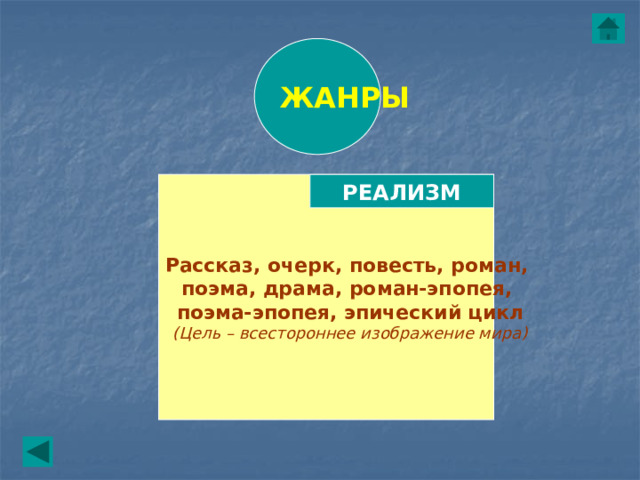 ЖАНРЫ

РЕАЛИЗМ

Рассказ, очерк, повесть, роман, поэма, драма, роман-эпопея, поэма-эпопея, эпический цикл (Цель – всестороннее изображение мира)